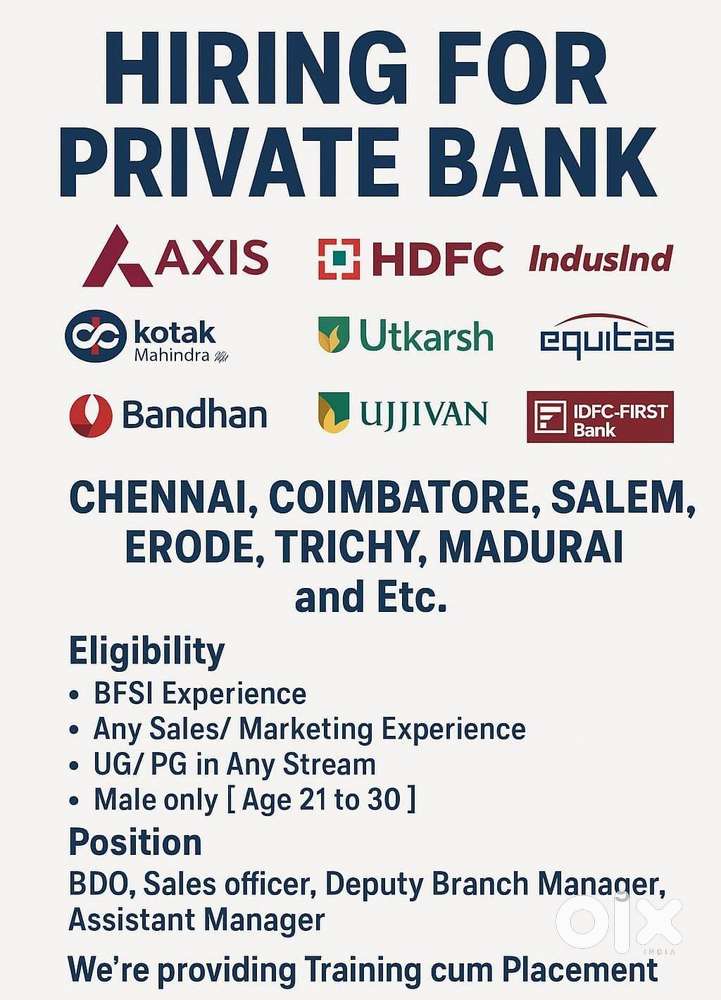 HIRING FOR PRIVATE BANK

AXIS
HDFC
IndusInd
kotak Mahindra
Utkarsh
equitas
Bandhan
UJJIVAN
IDFC-FIRST Bank

CHENNAI, COIMBATORE, SALEM, ERODE, TRICHY, MADURAI and Etc.

Eligibility
• BFSI Experience
• Any Sales/ Marketing Experience
• UG/ PG in Any Stream
• Male only [ Age 21 to 30 ]

Position
BDO, Sales officer, Deputy Branch Manager, Assistant Manager

We're providing Training cum Placement

olx INDIA